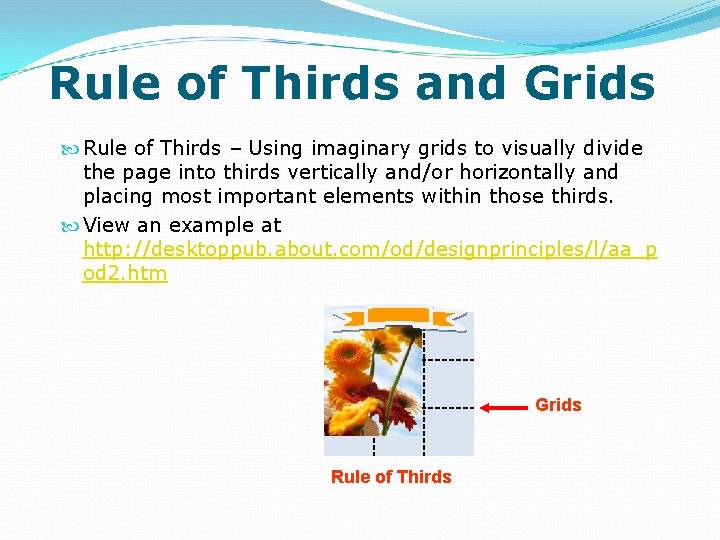 Rule of Thirds and Grids

Rule of Thirds – Using imaginary grids to visually divide the page into thirds vertically and/or horizontally and placing most important elements within those thirds.

View an example at http://desktoppub.about.com/od/designprinciples/l/aa_pod2.htm

Grids

Rule of Thirds